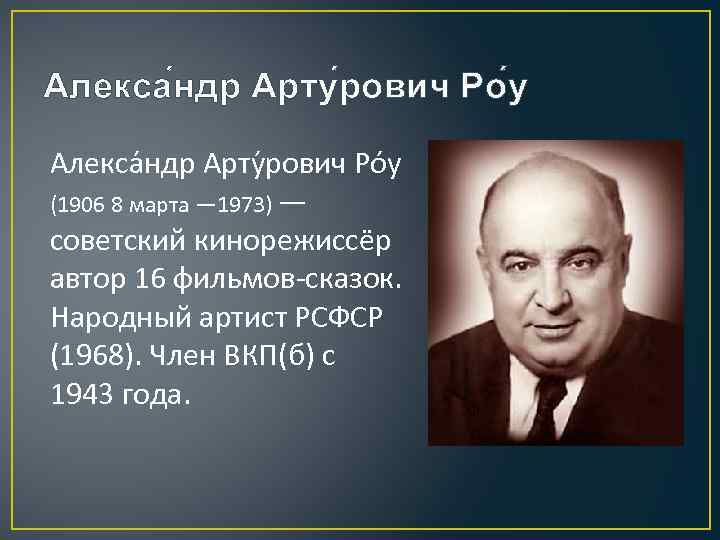 Алекса́ндр Арту́рович Ро́у

Алекса́ндр Арту́рович Ро́у (1906 8 марта —1973) — советский кинорежиссёр автор 16 фильмов-сказок. Народный артист РСФСР (1968). Член ВКП(б) с 1943 года.